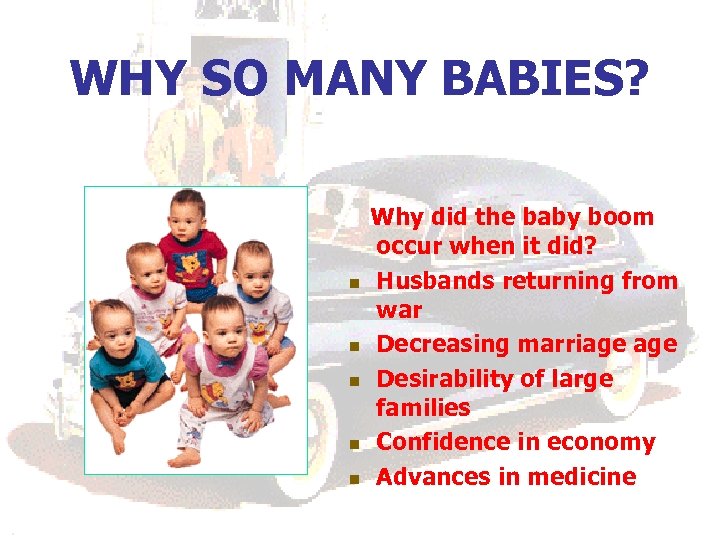 WHY SO MANY BABIES?

Why did the baby boom occur when it did?

- Husbands returning from war
- Decreasing marriage age
- Desirability of large families
- Confidence in economy
- Advances in medicine